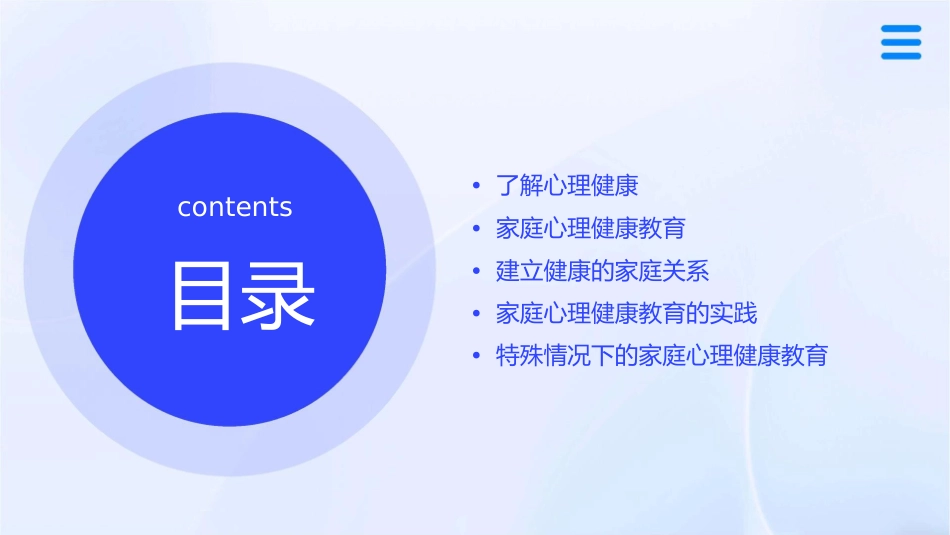 contents

目录

• 了解心理健康
• 家庭心理健康教育
• 建立健康的家庭关系
• 家庭心理健康教育的实践
• 特殊情况下的家庭心理健康教育